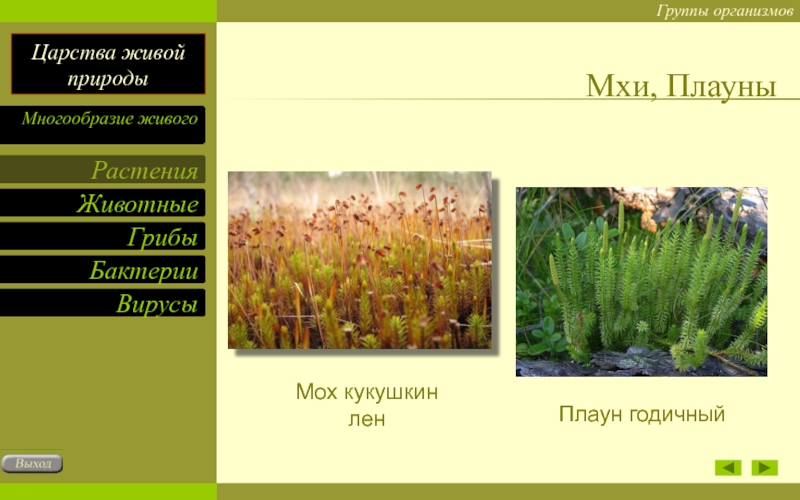 Группы организмов

Царства живой природы

Многообразие живого

Растения

Животные

Грибы

Бактерии

Вирусы

Выход

Мхи, Плауны

Мох кукушкин лен

Плаун годичный